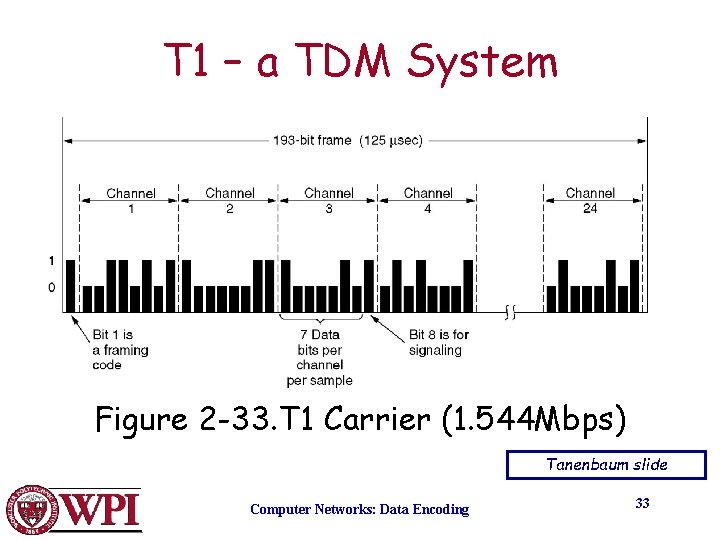 T1 – a TDM System

193-bit frame (125 μsec)

Channel 1

Channel 2

Channel 3

Channel 4

Channel 24

1

0

Bit 1 is a framing code

7 Data bits per channel per sample

Bit 8 is for signaling

Figure 2-33.T1 Carrier (1.544Mbps)

Tanenbaum slide

WPI

Computer Networks: Data Encoding

33